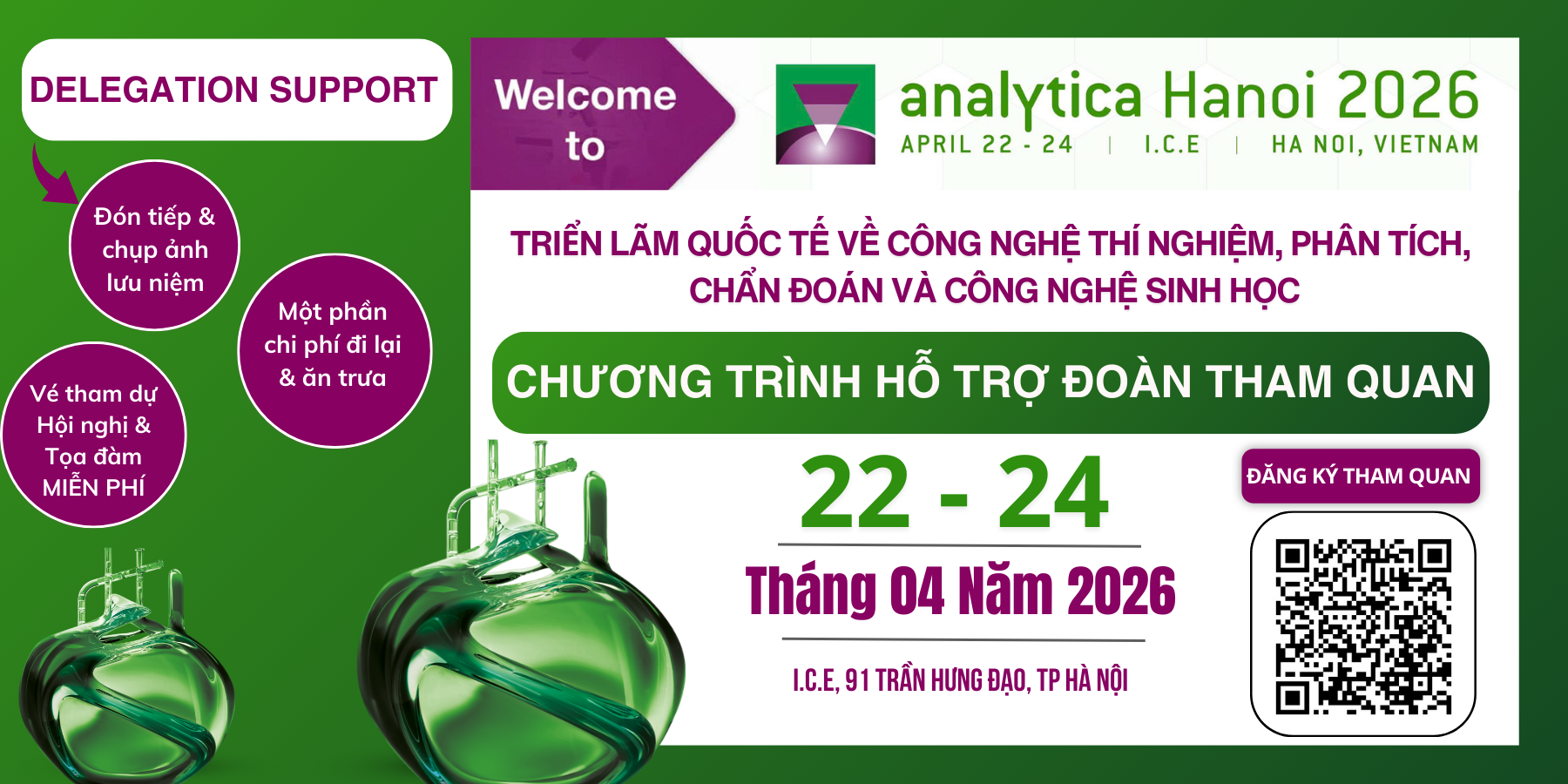 DELEGATION SUPPORT

Đón tiếp & chụp ảnh lưu niệm

Một phần chi phí đi lại & ăn trưa

Vé tham dự Hội nghị & Tọa đàm MIỄN PHÍ

Welcome to

analytica Hanoi 2026
APRIL 22 - 24 | I.C.E | HA NOI, VIETNAM

TRIỂN LÃM QUỐC TẾ VỀ CÔNG NGHỆ THÍ NGHIỆM, PHÂN TÍCH, CHẨN ĐOÁN VÀ CÔNG NGHỆ SINH HỌC

CHƯƠNG TRÌNH HỖ TRỢ ĐOÀN THAM QUAN

22 - 24
Tháng 04 Năm 2026
I.C.E, 91 TRẦN HƯNG ĐẠO, TP HÀ NỘI

ĐĂNG KÝ THAM QUAN